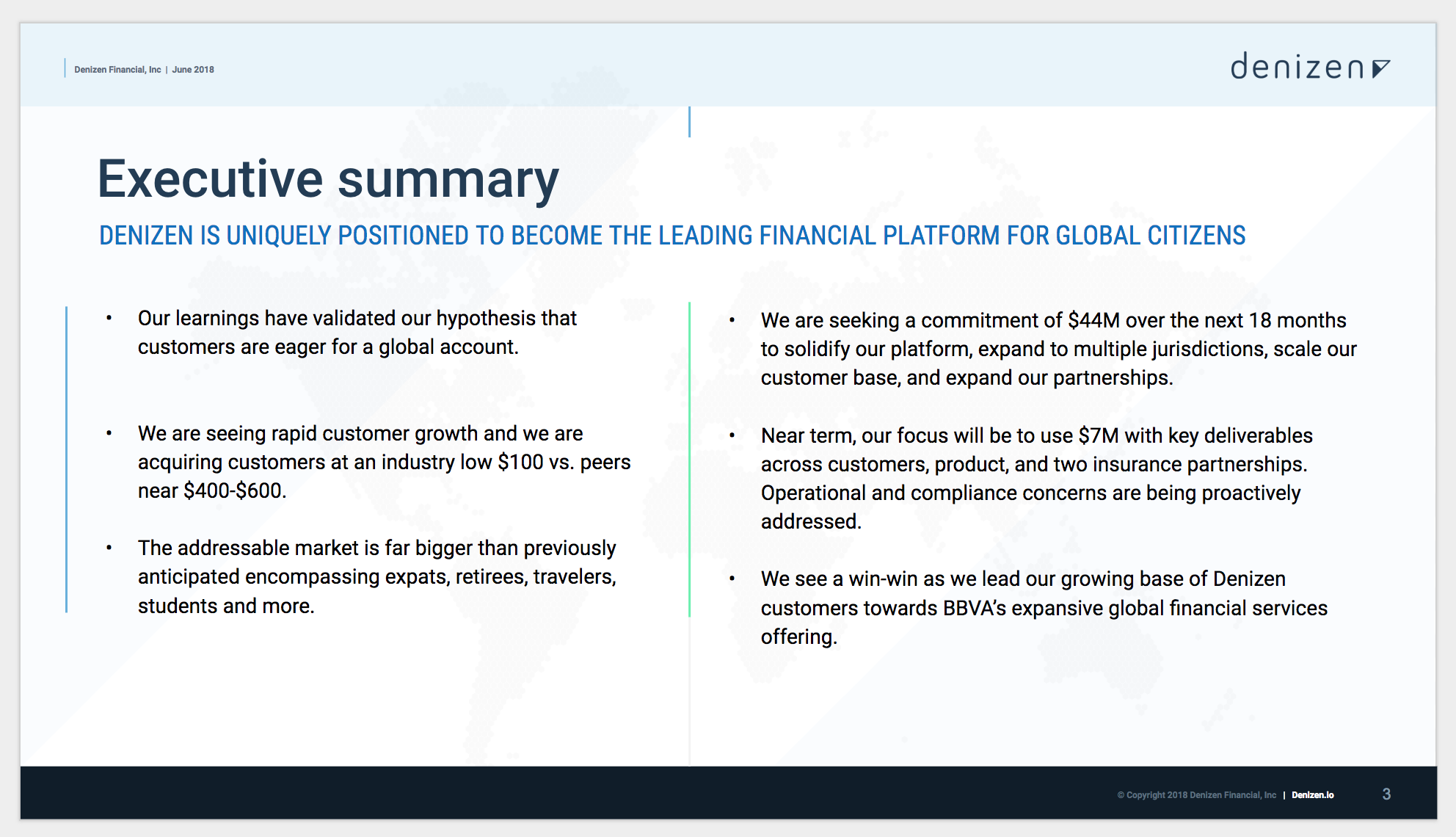 Denizen Financial, Inc | June 2018

denizen

Executive summary

DENIZEN IS UNIQUELY POSITIONED TO BECOME THE LEADING FINANCIAL PLATFORM FOR GLOBAL CITIZENS

• Our learnings have validated our hypothesis that customers are eager for a global account.

• We are seeing rapid customer growth and we are acquiring customers at an industry low \$100 vs. peers near \$400-\$600.

• The addressable market is far bigger than previously anticipated encompassing expats, retirees, travelers, students and more.

• We are seeking a commitment of \$44M over the next 18 months to solidify our platform, expand to multiple jurisdictions, scale our customer base, and expand our partnerships.

• Near term, our focus will be to use \$7M with key deliverables across customers, product, and two insurance partnerships. Operational and compliance concerns are being proactively addressed.

• We see a win-win as we lead our growing base of Denizen customers towards BBVA's expansive global financial services offering.

© Copyright 2018 Denizen Financial, Inc | Denizen.io

3